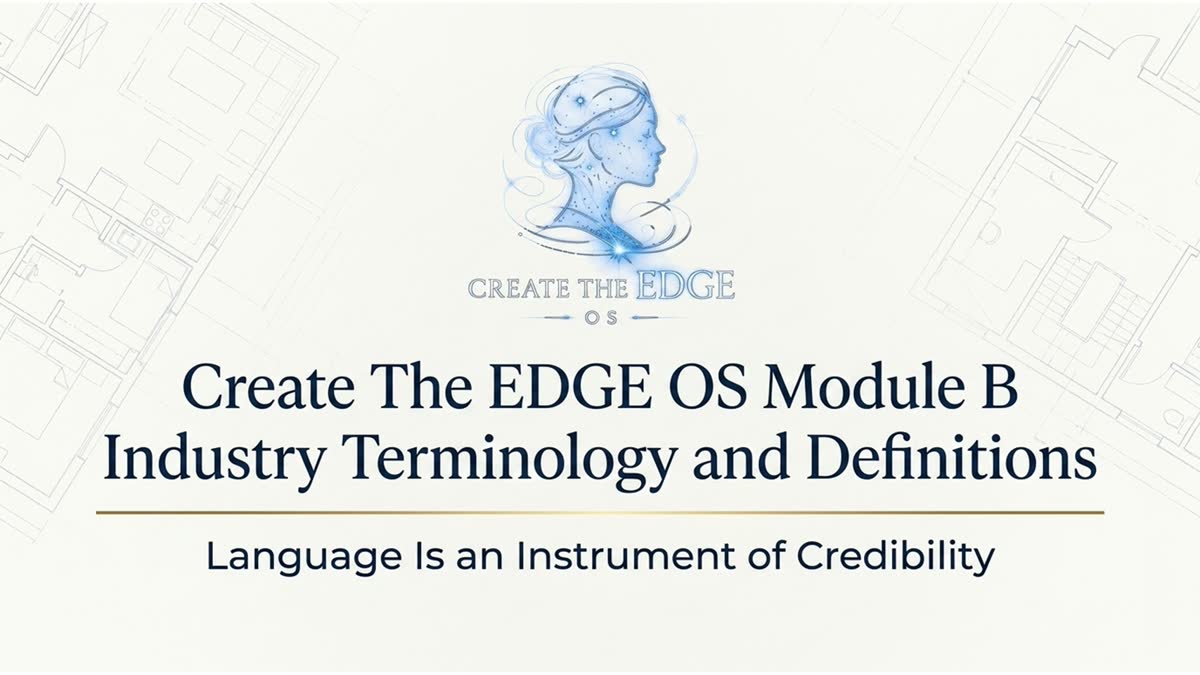 CREATE THE EDGE
OS

Create The EDGE OS Module B
Industry Terminology and Definitions

Language Is an Instrument of Credibility